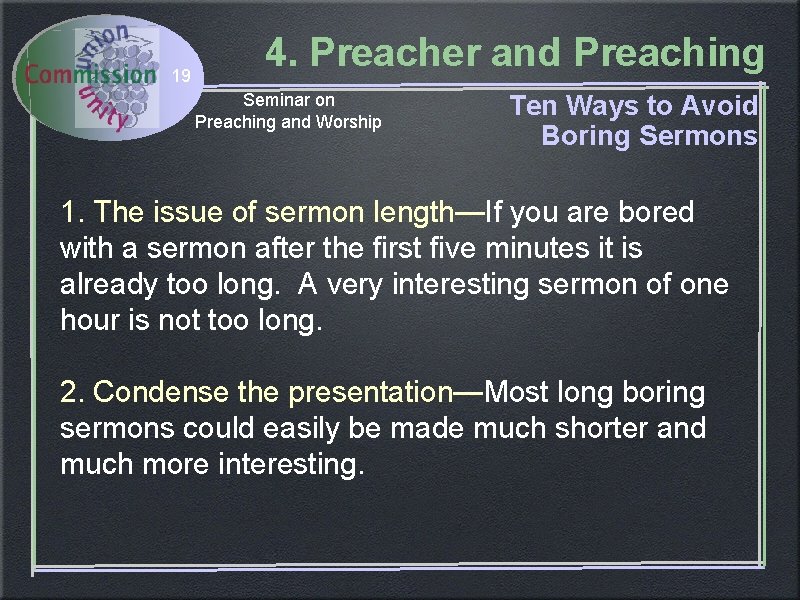 union
Commission
unity
19

4. Preacher and Preaching

Seminar on
Preaching and Worship

Ten Ways to Avoid
Boring Sermons

1. The issue of sermon length—If you are bored with a sermon after the first five minutes it is already too long. A very interesting sermon of one hour is not too long.

2. Condense the presentation—Most long boring sermons could easily be made much shorter and much more interesting.